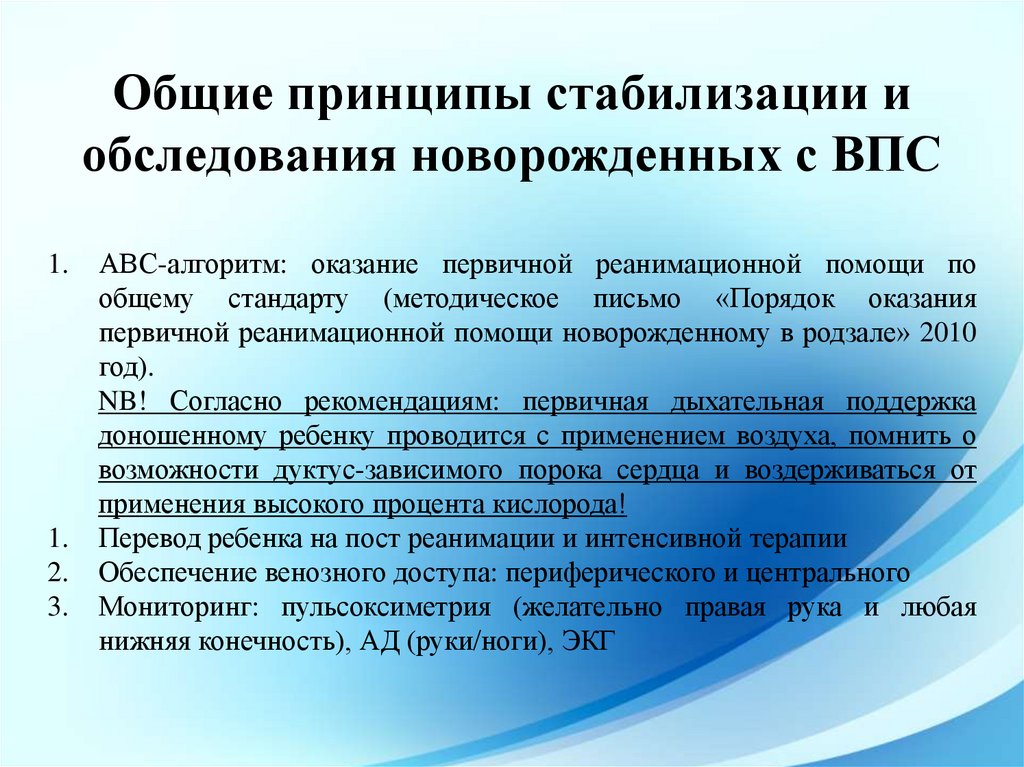 Общие принципы стабилизации и обследования новорожденных с ВПС

1. АВС-алгоритм: оказание первичной реанимационной помощи по общему стандарту (методическое письмо «Порядок оказания первичной реанимационной помощи новорожденному в родзале» 2010 год).
NB! Согласно рекомендациям: первичная дыхательная поддержка доношенному ребенку проводится с применением воздуха, помнить о возможности дуктус-зависимого порока сердца и воздерживаться от применения высокого процента кислорода!
1. Перевод ребенка на пост реанимации и интенсивной терапии
2. Обеспечение венозного доступа: периферического и центрального
3. Мониторинг: пульсоксиметрия (желательно правая рука и любая нижняя конечность), АД (руки/ноги), ЭКГ